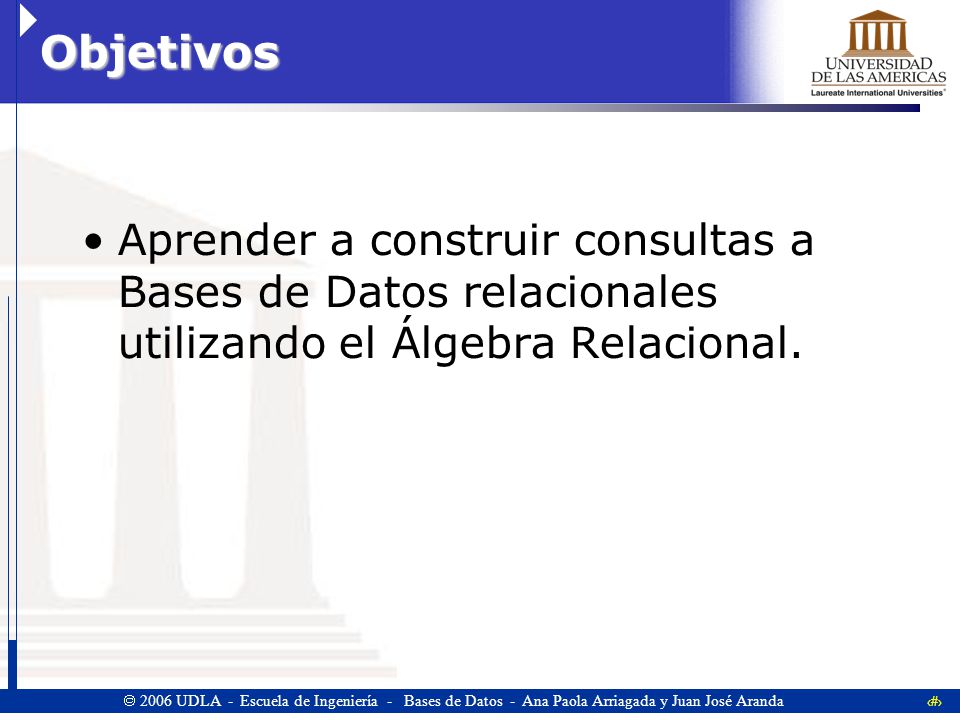 Objetivos

UNIVERSIDAD DE LAS AMERICAS
Laureate International Universities

• Aprender a construir consultas a Bases de Datos relacionales utilizando el Álgebra Relacional.

© 2006 UDLA - Escuela de Ingeniería - Bases de Datos - Ana Paola Arriagada y Juan José Aranda ‹#›